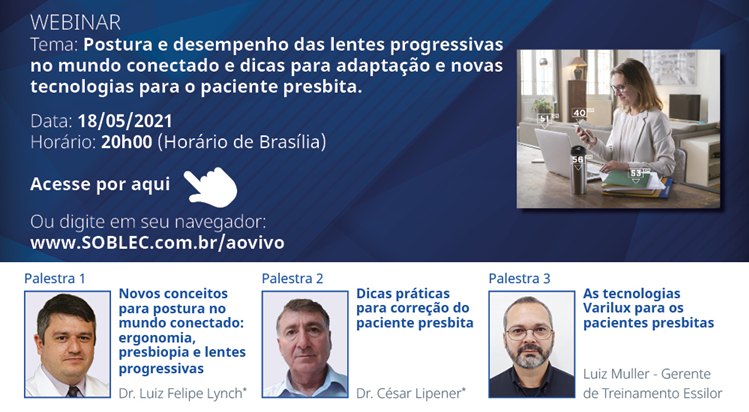 WEBINAR
Tema: Postura e desempenho das lentes progressivas no mundo conectado e dicas para adaptação e novas tecnologias para o paciente presbita.

Data: 18/05/2021
Horário: 20h00 (Horário de Brasília)

Acesse por aqui

Ou digite em seu navegador:
www.SOBLEC.com.br/aovivo

51 40 56 53

Palestra 1
Novos conceitos para postura no mundo conectado: ergonomia, presbiopia e lentes progressivas
Dr. Luiz Felipe Lynch*

Palestra 2
Dicas práticas para correção do paciente presbita
Dr. César Lipener*

Palestra 3
As tecnologias Varilux para os pacientes presbitas
Luiz Muller - Gerente de Treinamento Essilor